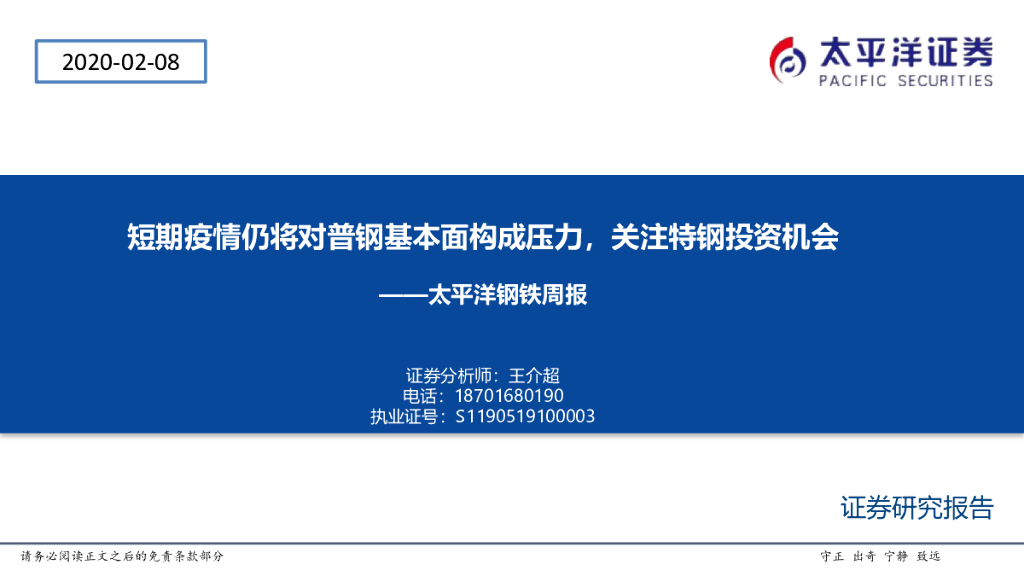 2020-02-08

太平洋证券
PACIFIC SECURITIES

短期疫情仍将对普钢基本面构成压力，关注特钢投资机会

——太平洋钢铁周报

证券分析师：王介超
电话：18701680190
执业证号：S1190519100003

证券研究报告

请务必阅读正文之后的免责条款部分

守正 出奇 宁静 致远